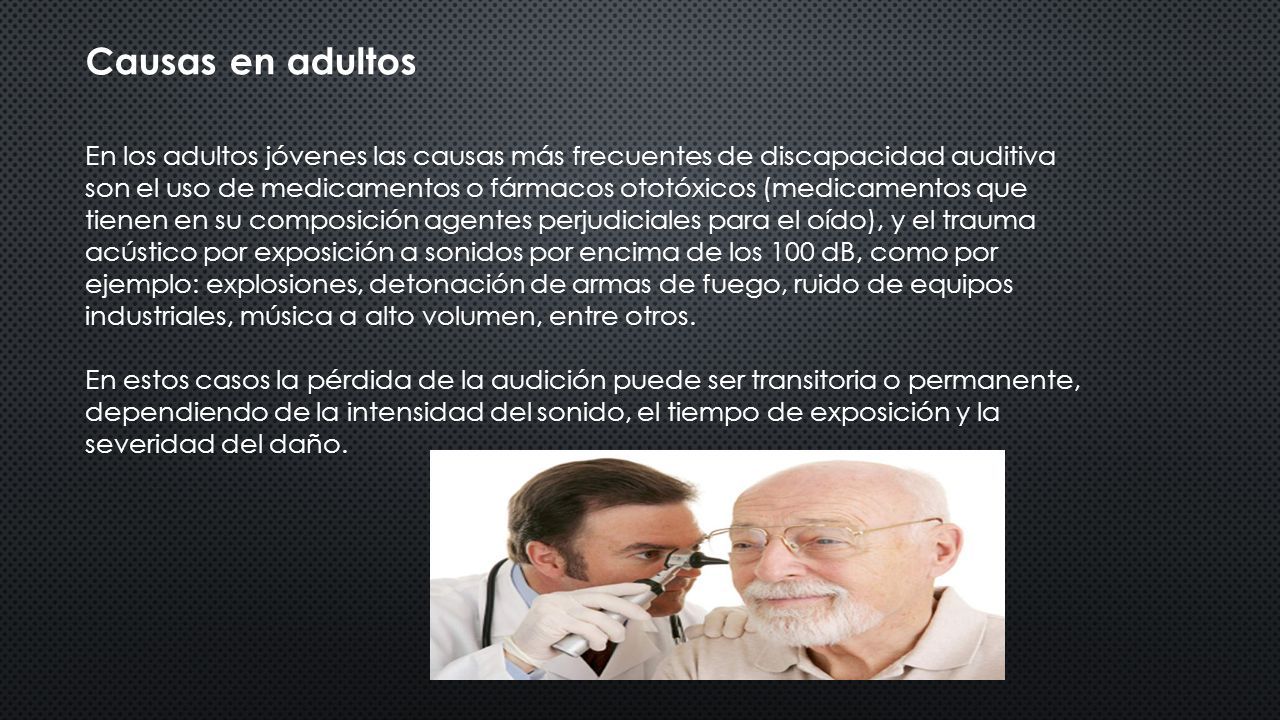 Causas en adultos

En los adultos jóvenes las causas más frecuentes de discapacidad auditiva son el uso de medicamentos o fármacos ototóxicos (medicamentos que tienen en su composición agentes perjudiciales para el oído), y el trauma acústico por exposición a sonidos por encima de los 100 dB, como por ejemplo: explosiones, detonación de armas de fuego, ruido de equipos industriales, música a alto volumen, entre otros.

En estos casos la pérdida de la audición puede ser transitoria o permanente, dependiendo de la intensidad del sonido, el tiempo de exposición y la severidad del daño.